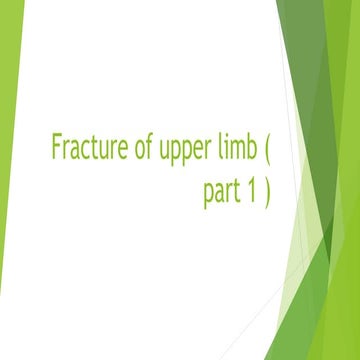 Fracture of upper limb ( part 1 )